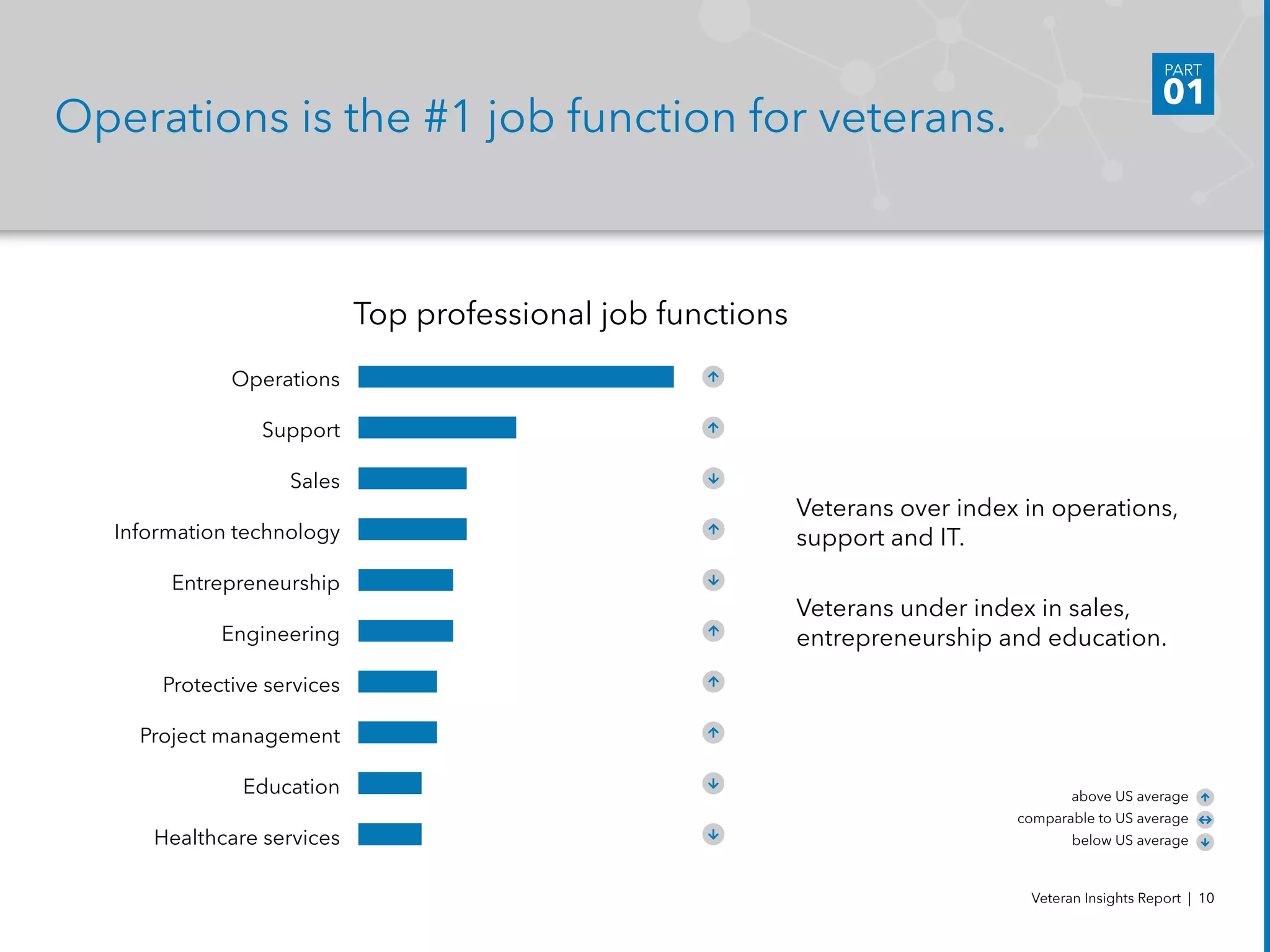 Operations is the #1 job function for veterans.

PART
01

Top professional job functions

Operations
Support
Sales
Information technology
Entrepreneurship
Engineering
Protective services
Project management
Education
Healthcare services

Veterans over index in operations, support and IT.

Veterans under index in sales, entrepreneurship and education.

above US average
comparable to US average
below US average

Veteran Insights Report | 10